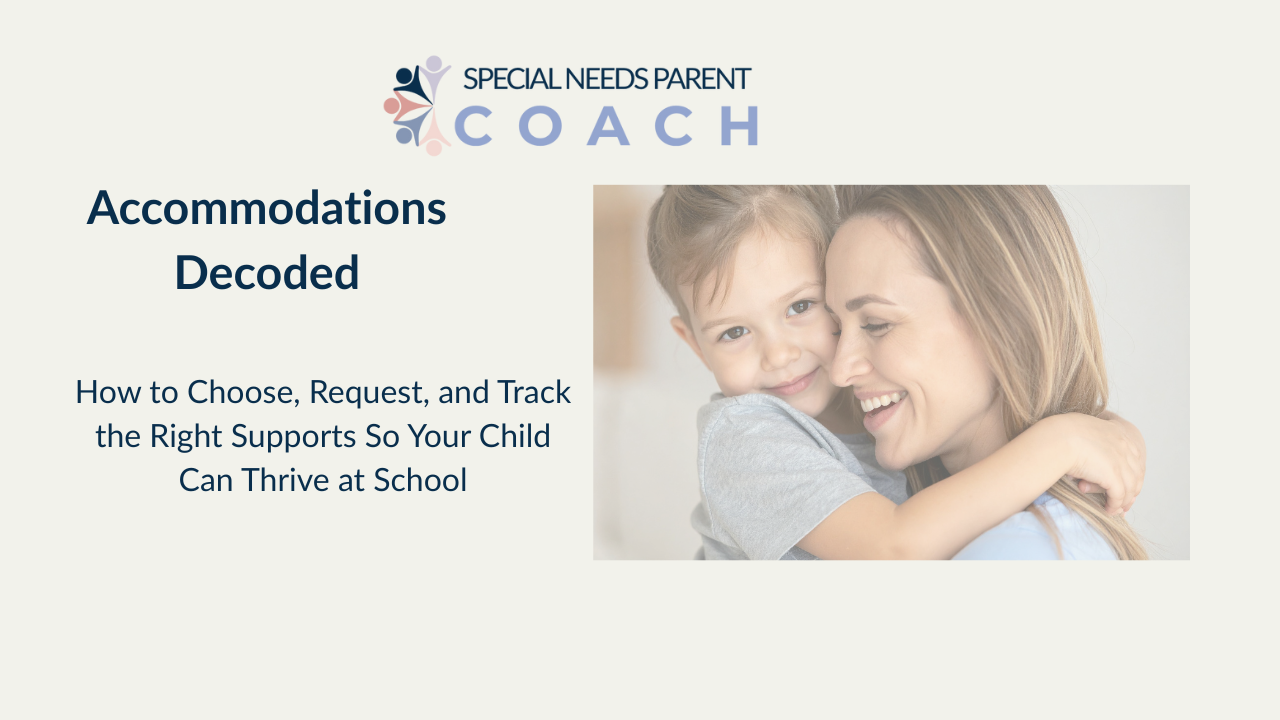 SPECIAL NEEDS PARENT
COACH

Accommodations Decoded

How to Choose, Request, and Track the Right Supports So Your Child Can Thrive at School